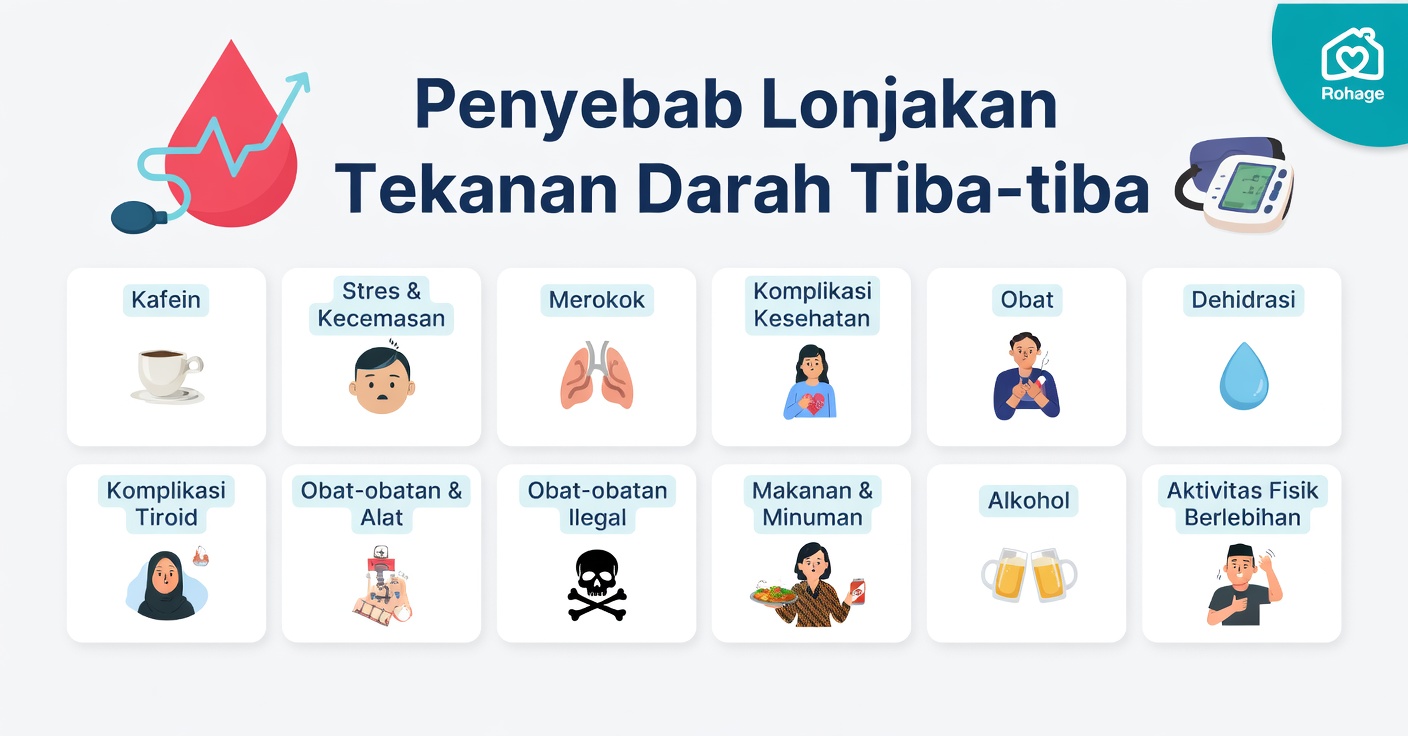 Rohage

Penyebab Lonjakan Tekanan Darah Tiba-tiba

Kafein

Stres & Kecemasan

Merokok

Komplikasi Kesehatan

Obat

Dehidrasi

Komplikasi Tiroid

Obat-obatan & Alat

Obat-obatan Ilegal

Makanan & Minuman

Alkohol

Aktivitas Fisik Berlebihan